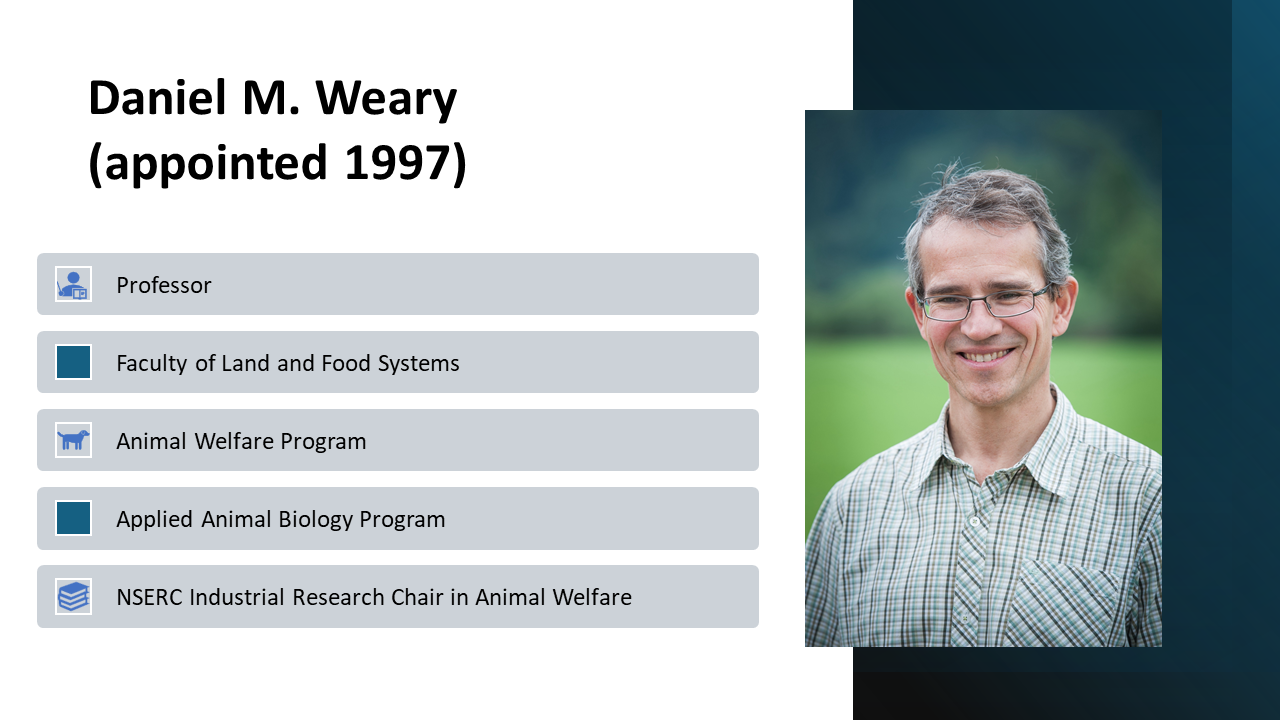 Daniel M. Weary (appointed 1997)

Professor

Faculty of Land and Food Systems

Animal Welfare Program

Applied Animal Biology Program

NSERC Industrial Research Chair in Animal Welfare